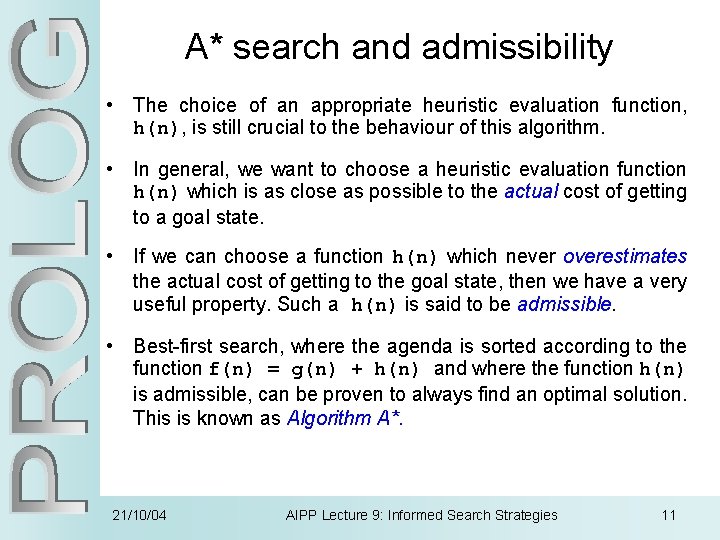 PROLOG

A* search and admissibility

• The choice of an appropriate heuristic evaluation function, h(n), is still crucial to the behaviour of this algorithm.

• In general, we want to choose a heuristic evaluation function h(n) which is as close as possible to the actual cost of getting to a goal state.

• If we can choose a function h(n) which never overestimates the actual cost of getting to the goal state, then we have a very useful property. Such a h(n) is said to be admissible.

• Best-first search, where the agenda is sorted according to the function f(n) = g(n) + h(n) and where the function h(n) is admissible, can be proven to always find an optimal solution. This is known as Algorithm A*.

21/10/04 AIPP Lecture 9: Informed Search Strategies 11